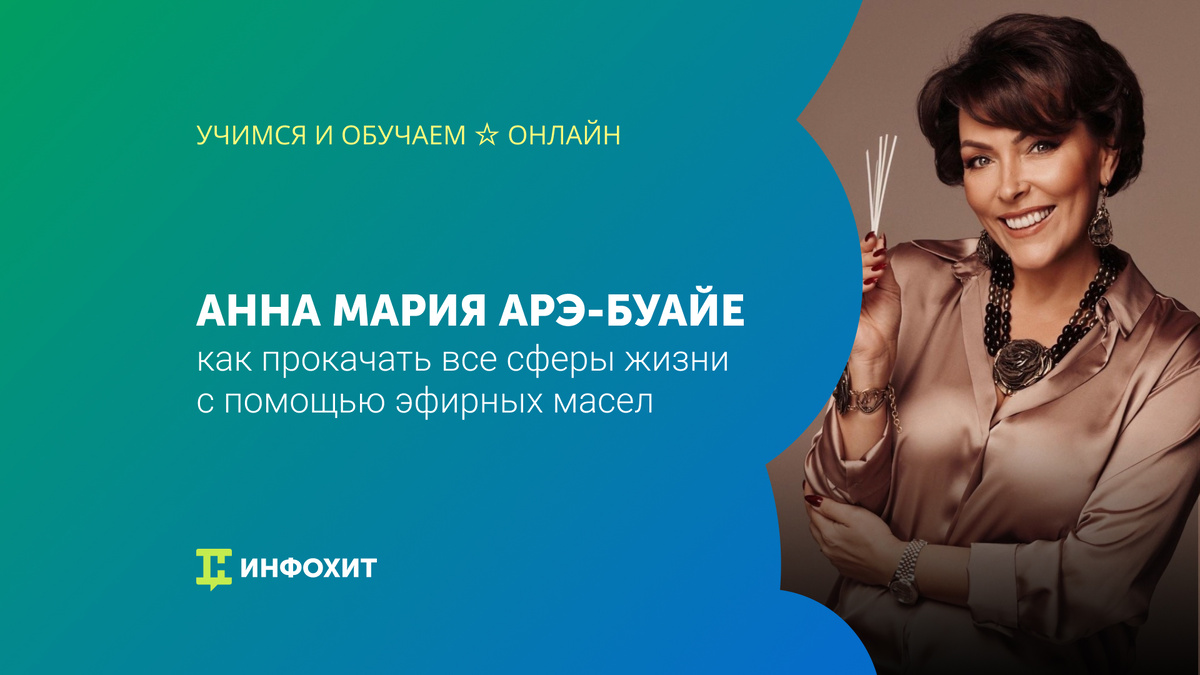 УЧИМСЯ И ОБУЧАЕМ ☆ ОНЛАЙН

АННА МАРИЯ АРЭ-БУАЙЕ
как прокачать все сферы жизни с помощью эфирных масел

ИНФОХИТ